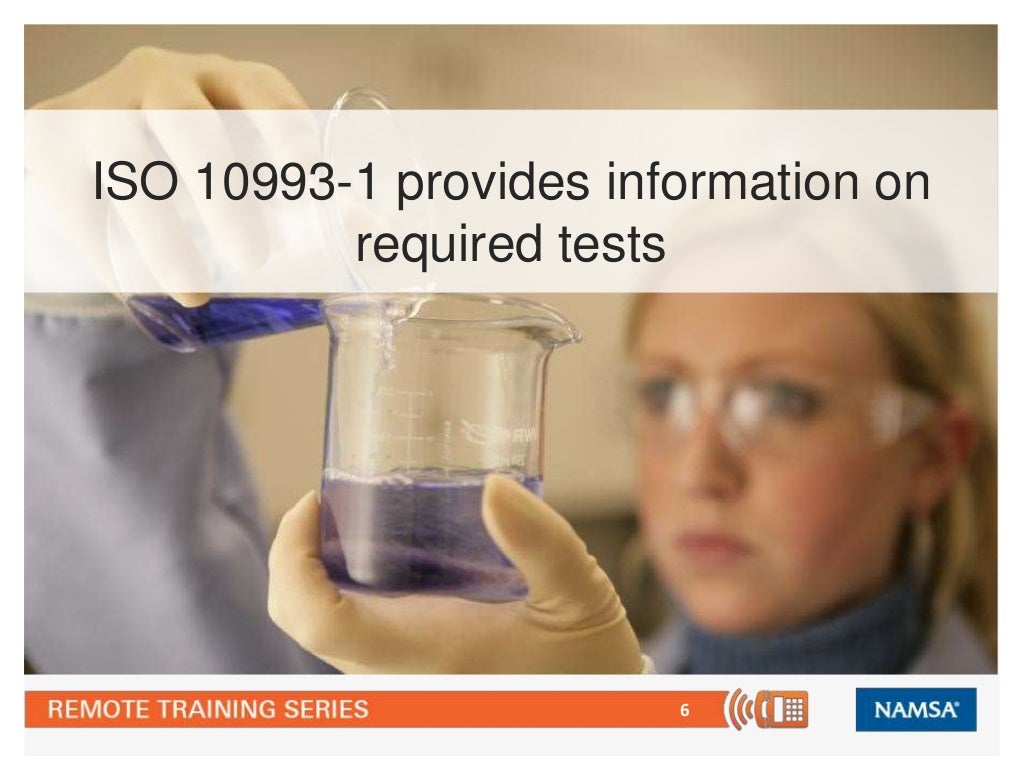 ISO 10993-1 provides information on required tests

REMOTE TRAINING SERIES

6

NAMSA